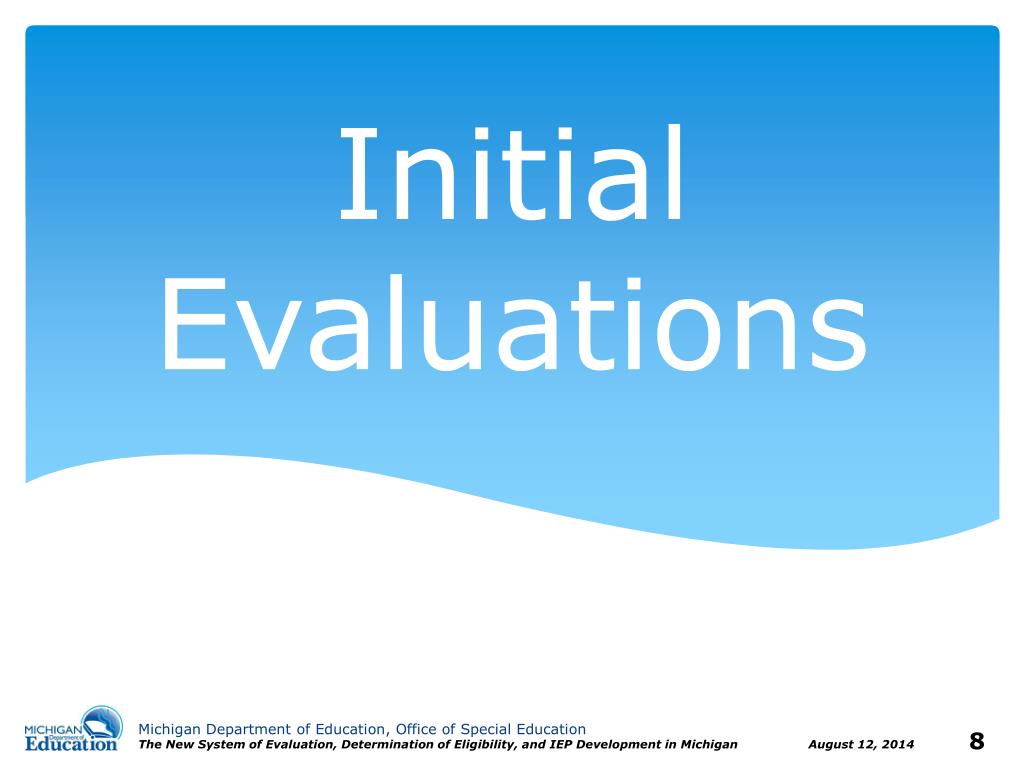 Initial Evaluations

MICHIGAN Department of Education

Michigan Department of Education, Office of Special Education
The New System of Evaluation, Determination of Eligibility, and IEP Development in Michigan

August 12, 2014

8